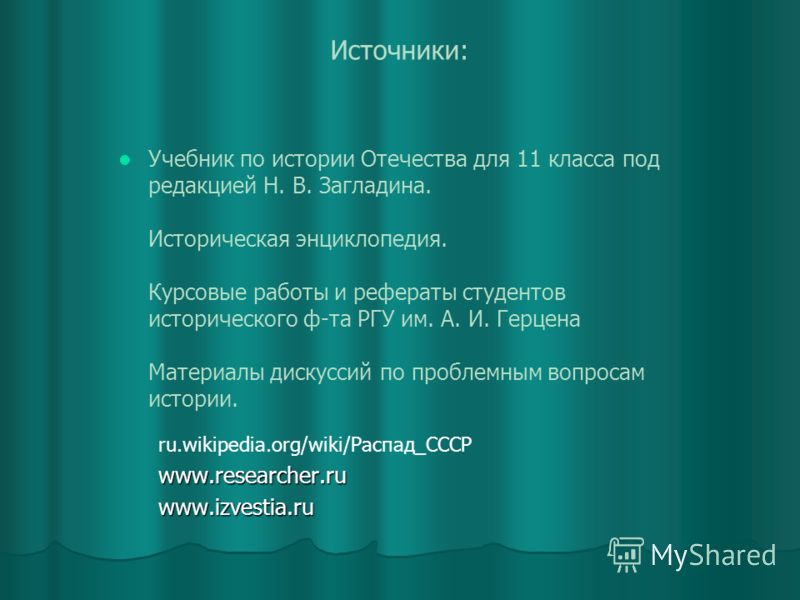 Источники:

Учебник по истории Отечества для 11 класса под редакцией Н. В. Загладина.

Историческая энциклопедия.

Курсовые работы и рефераты студентов исторического ф-та РГУ им. А. И. Герцена

Материалы дискуссий по проблемным вопросам истории.

ru.wikipedia.org/wiki/Распад_СССР
www.researcher.ru
www.izvestia.ru

MyShared